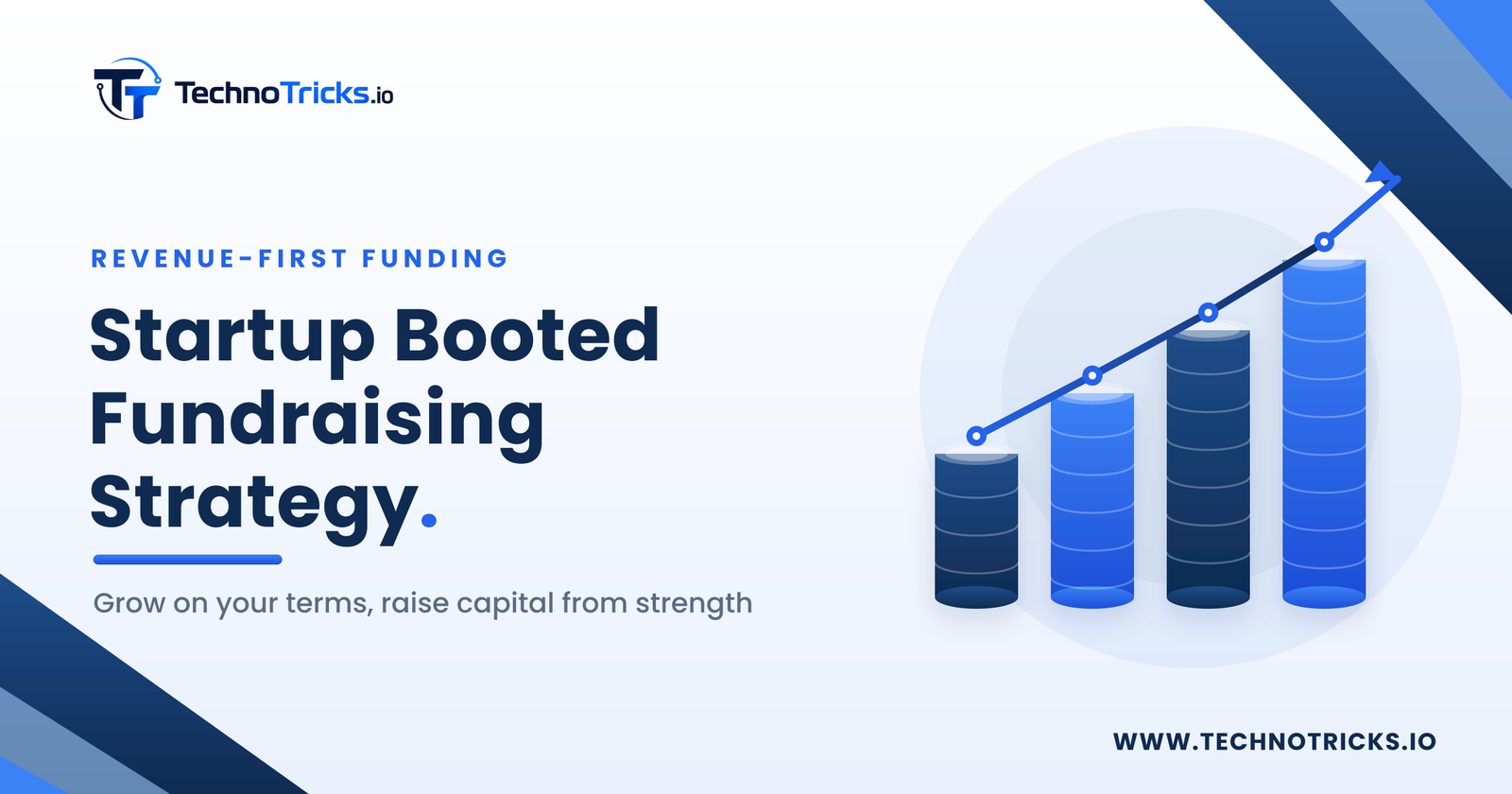 TechnoTricks.io

REVENUE-FIRST FUNDING

Startup Booted Fundraising Strategy.

Grow on your terms, raise capital from strength

WWW.TECHNOTRICKS.IO